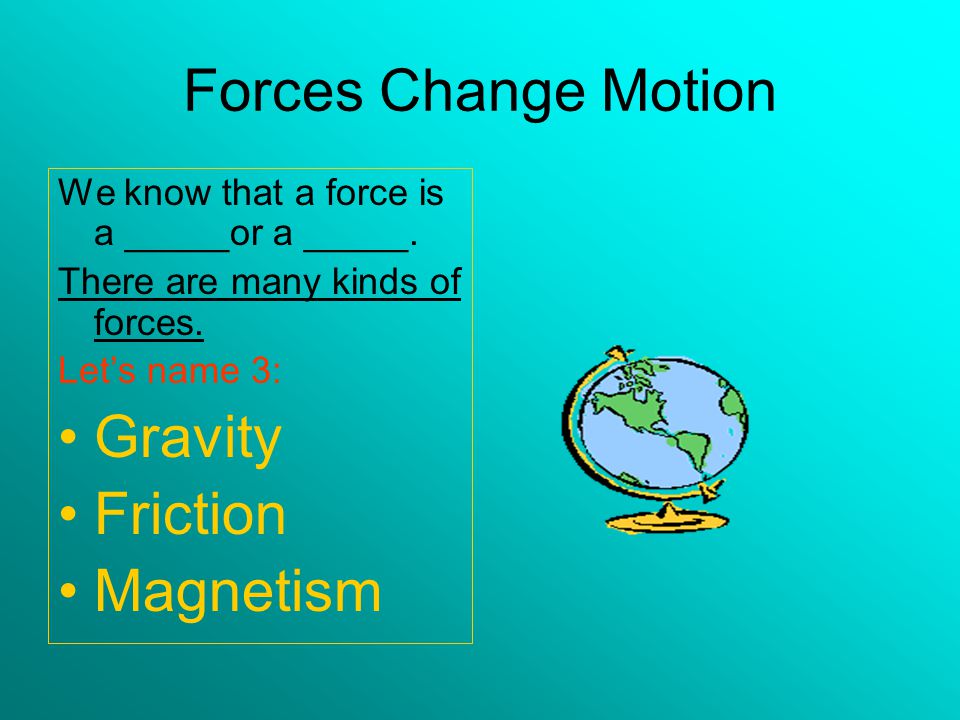 Forces Change Motion

We know that a force is a _____or a _____.

There are many kinds of forces.

Let's name 3:

• Gravity
• Friction
• Magnetism